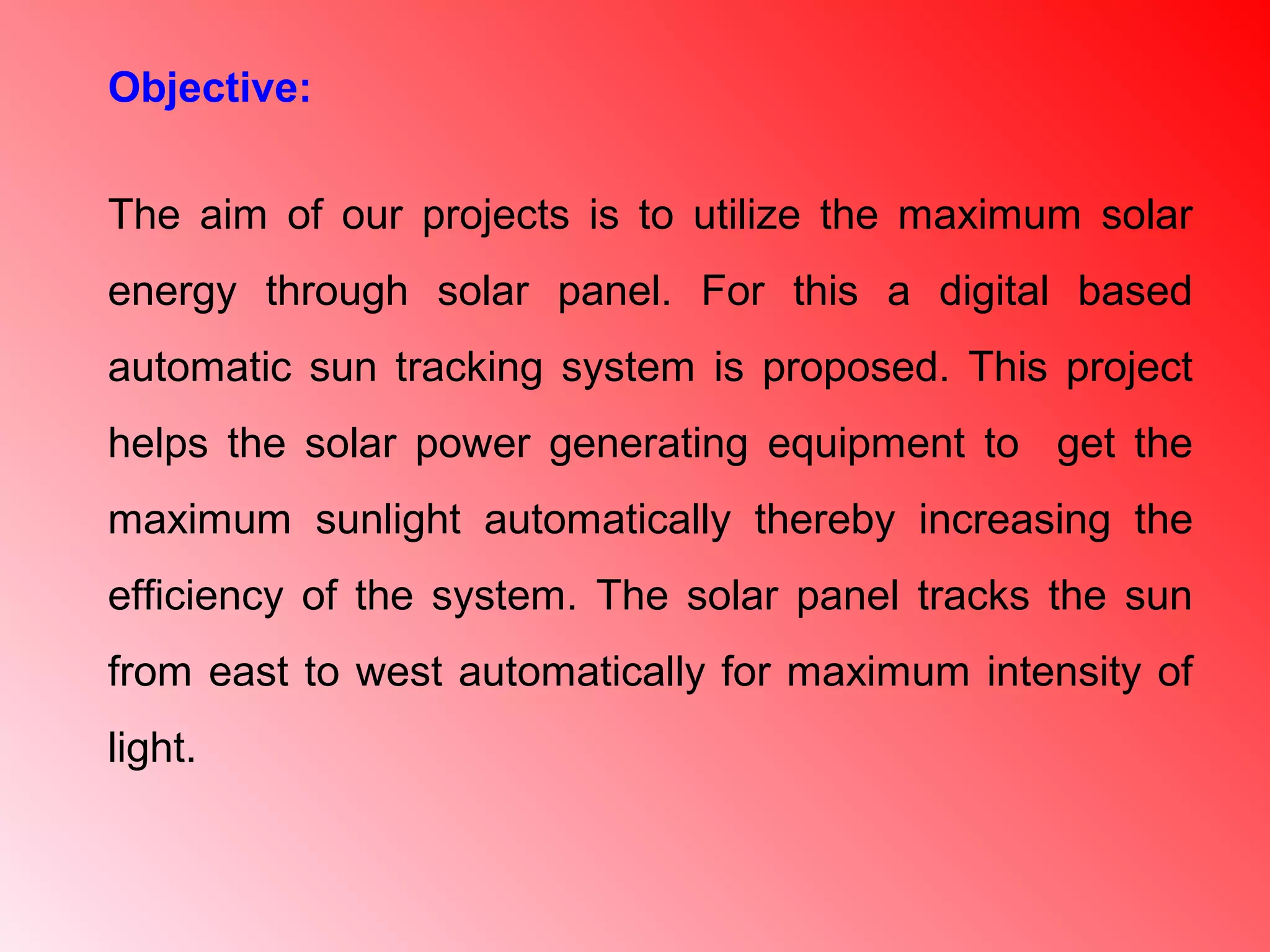 Objective:

The aim of our projects is to utilize the maximum solar energy through solar panel. For this a digital based automatic sun tracking system is proposed. This project helps the solar power generating equipment to get the maximum sunlight automatically thereby increasing the efficiency of the system. The solar panel tracks the sun from east to west automatically for maximum intensity of light.